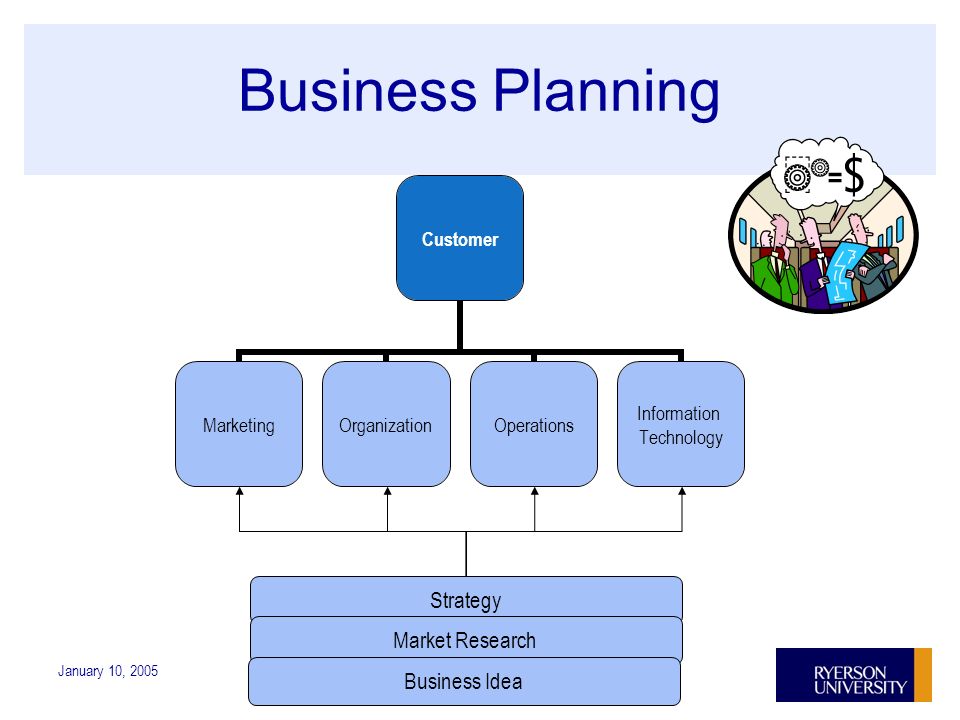 Business Planning

=$

Customer

Marketing

Organization

Operations

Information Technology

Strategy

Market Research

Business Idea

January 10, 2005

RYERSON UNIVERSITY